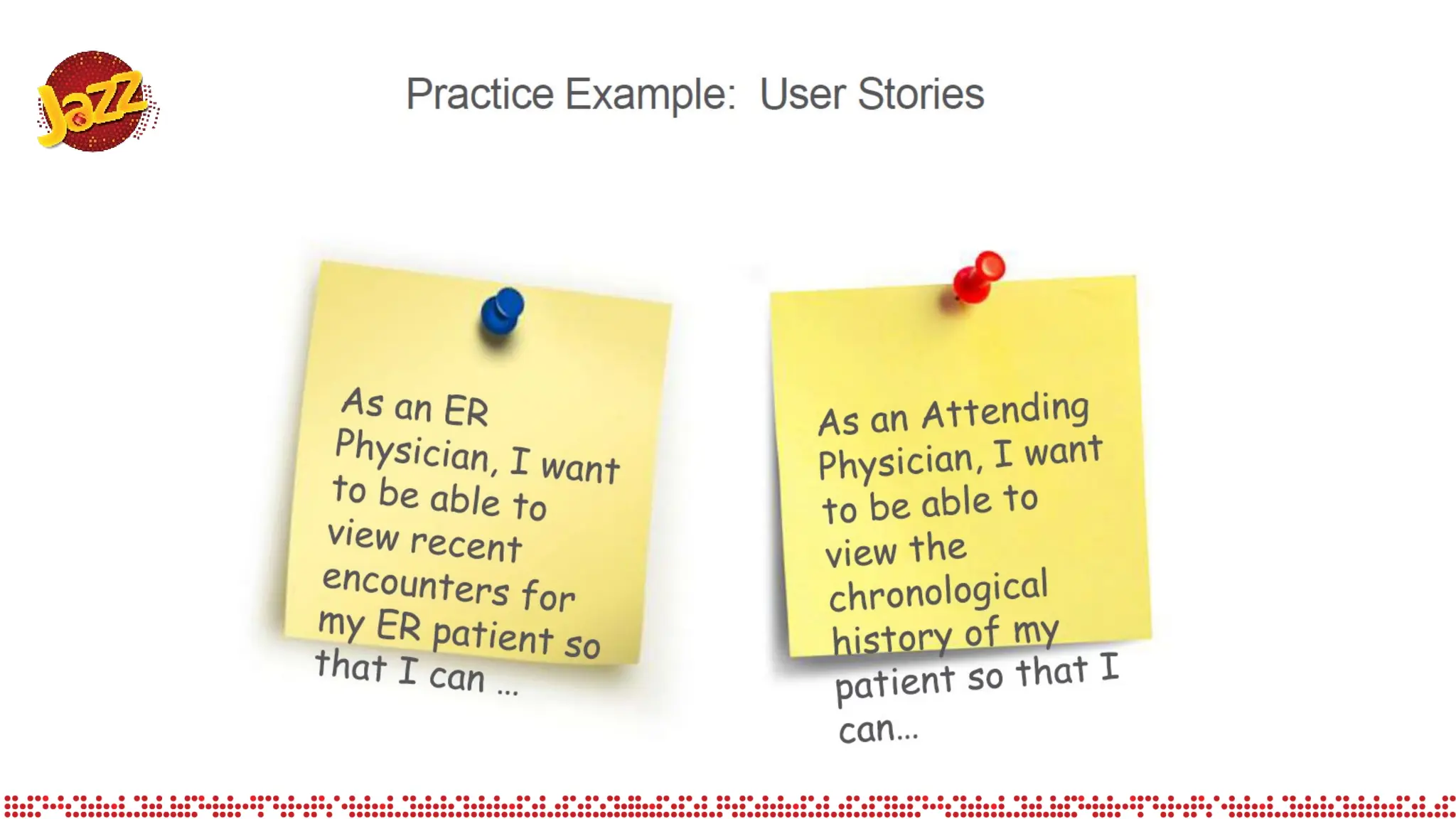 Jazz

Practice Example: User Stories

As an ER Physician, I want to be able to view recent encounters for my ER patient so that I can ...

As an Attending Physician, I want to be able to view the chronological history of my patient so that I can...